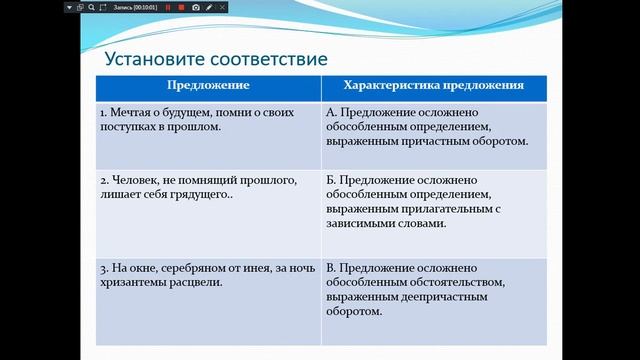 Запись [00:10:01]

Установите соответствие

| Предложение | Характеристика предложения |
|---|---|
| 1. Мечтая о будущем, помни о своих поступках в прошлом. | А. Предложение осложнено обособленным определением, выраженным причастным оборотом. |
| 2. Человек, не помнящий прошлого, лишает себя грядущего.. | Б. Предложение осложнено обособленным определением, выраженным прилагательным с зависимыми словами. |
| 3. На окне, серебряном от инея, за ночь хризантемы расцвели. | В. Предложение осложнено обособленным обстоятельством, выраженным деепричастным оборотом. |